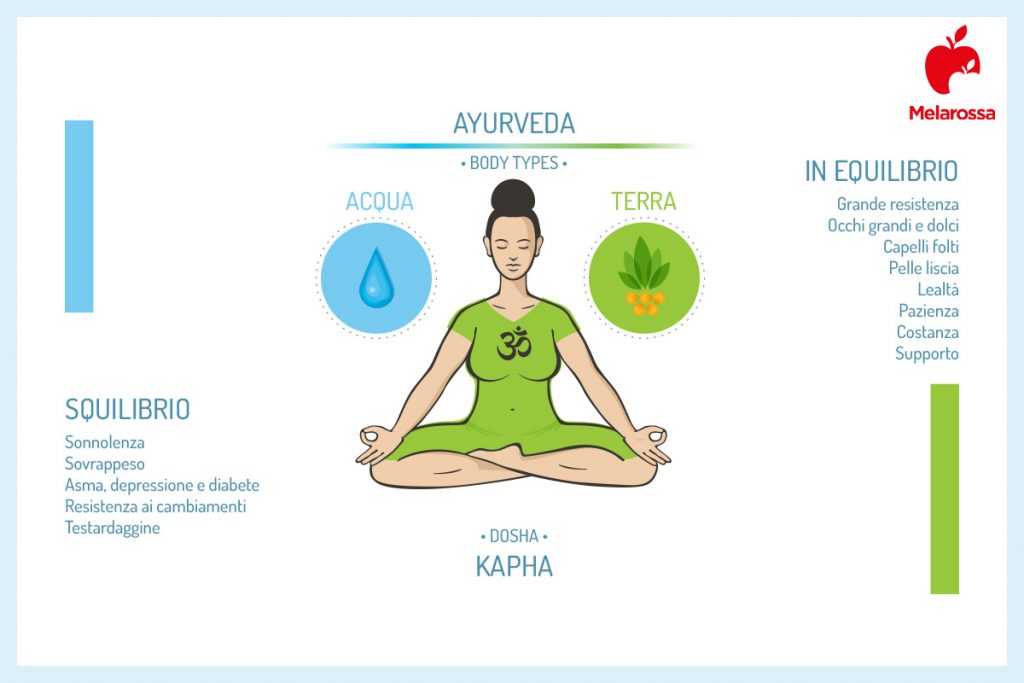 Melarossa

AYURVEDA

• BODY TYPES •

ACQUA

TERRA

ॐ

IN EQUILIBRIO

Grande resistenza
Occhi grandi e dolci
Capelli folti
Pelle liscia
Lealtà
Pazienza
Costanza
Supporto

SQUILIBRIO

Sonnolenza
Sovrappeso
Asma, depressione e diabete
Resistenza ai cambiamenti
Testardaggine

• DOSHA •
KAPHA